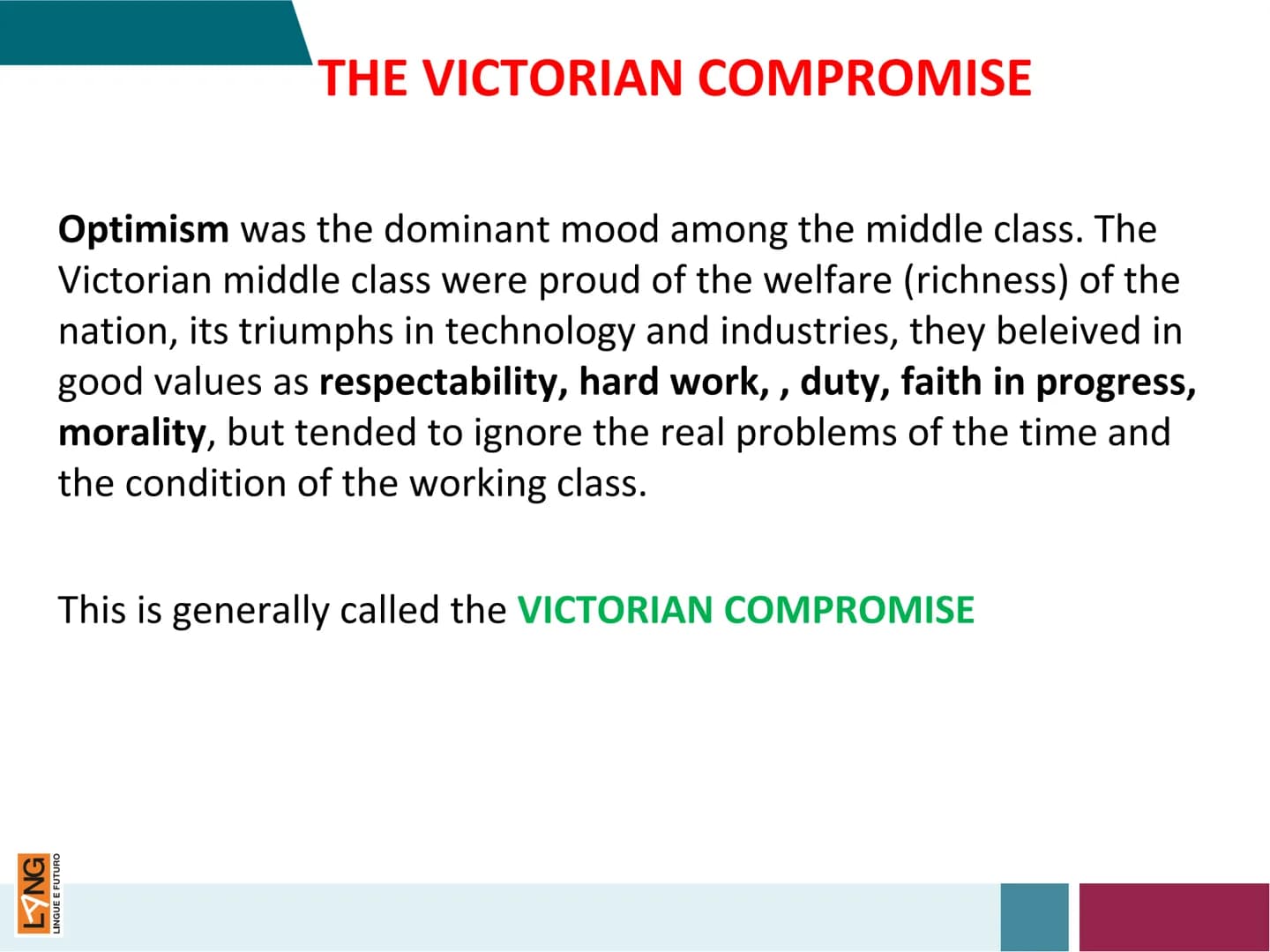 THE VICTORIAN COMPROMISE

Optimism was the dominant mood among the middle class. The Victorian middle class were proud of the welfare (richness) of the nation, its triumphs in technology and industries, they beleived in good values as respectability, hard work, , duty, faith in progress, morality, but tended to ignore the real problems of the time and the condition of the working class.

This is generally called the VICTORIAN COMPROMISE

LANG
LINGUE E FUTURO